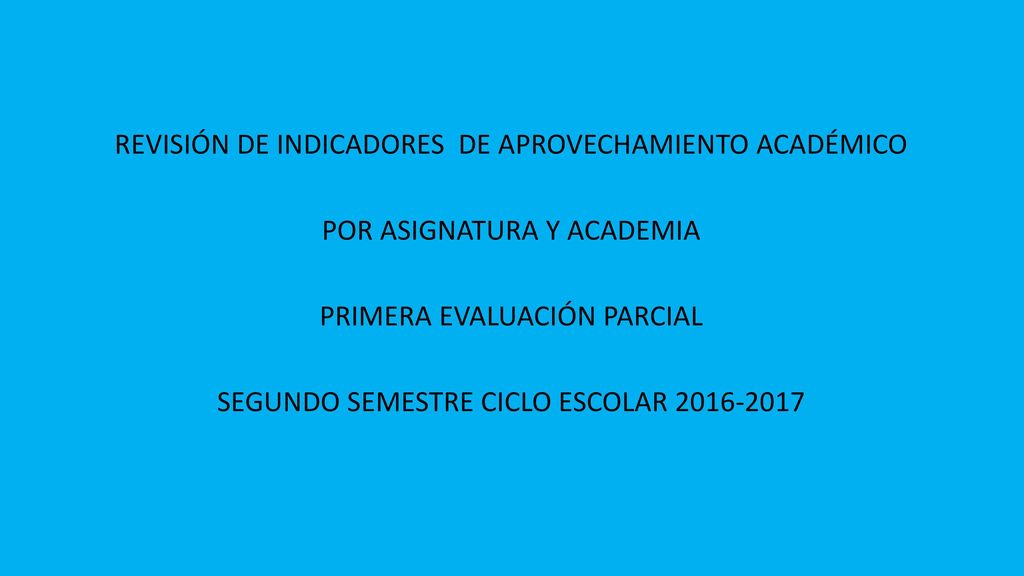 REVISIÓN DE INDICADORES DE APROVECHAMIENTO ACADÉMICO

POR ASIGNATURA Y ACADEMIA

PRIMERA EVALUACIÓN PARCIAL

SEGUNDO SEMESTRE CICLO ESCOLAR 2016-2017